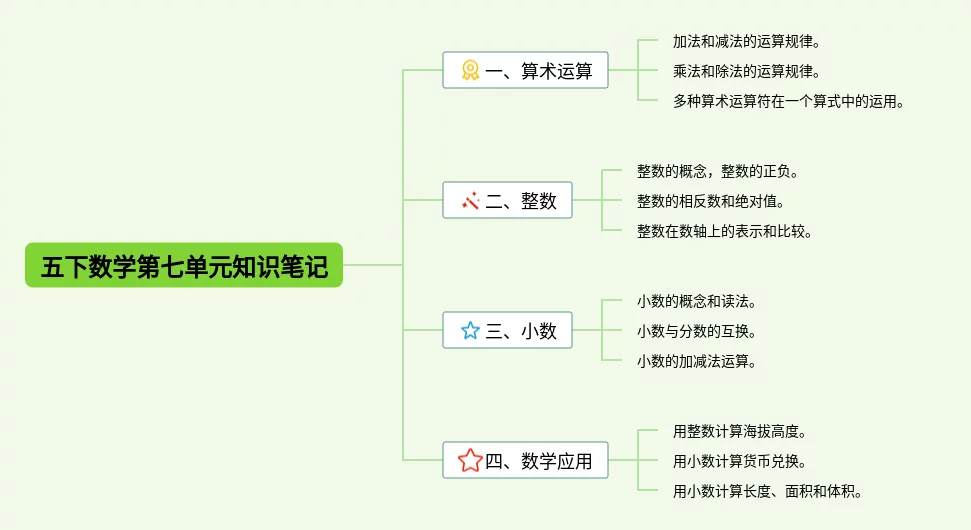 五下数学第七单元知识笔记

一、算术运算

加法和减法的运算规律。

乘法和除法的运算规律。

多种算术运算符在一个算式中的运用。

二、整数

整数的概念，整数的正负。

整数的相反数和绝对值。

整数在数轴上的表示和比较。

三、小数

小数的概念和读法。

小数与分数的互换。

小数的加减法运算。

四、数学应用

用整数计算海拔高度。

用小数计算货币兑换。

用小数计算长度、面积和体积。